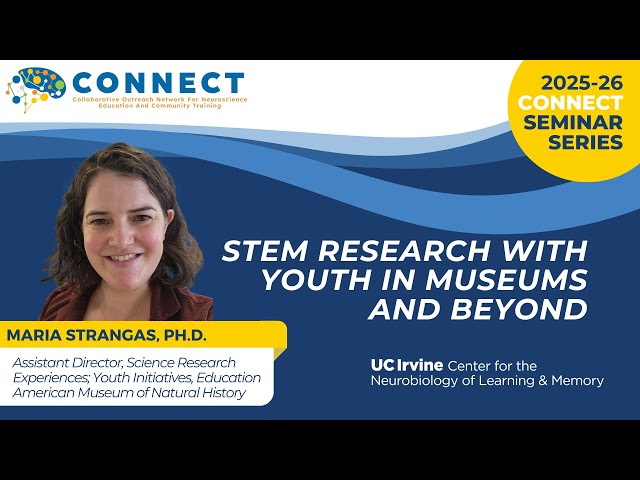 CONNECT
Collaborative Outreach Network For Neuroscience Education And Community Training

2025-26 CONNECT SEMINAR SERIES

STEM RESEARCH WITH YOUTH IN MUSEUMS AND BEYOND

MARIA STRANGAS, PH.D.

Assistant Director, Science Research Experiences; Youth Initiatives, Education American Museum of Natural History

UC Irvine Center for the Neurobiology of Learning & Memory